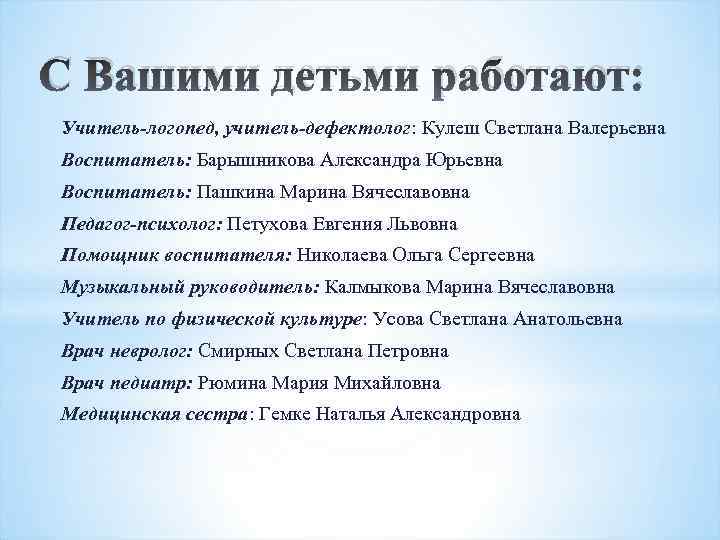 С Вашими детьми работают:

Учитель-логопед, учитель-дефектолог: Кулеш Светлана Валерьевна

Воспитатель: Барышникова Александра Юрьевна

Воспитатель: Пашкина Марина Вячеславовна

Педагог-психолог: Петухова Евгения Львовна

Помощник воспитателя: Николаева Ольга Сергеевна

Музыкальный руководитель: Калмыкова Марина Вячеславовна

Учитель по физической культуре: Усова Светлана Анатольевна

Врач невролог: Смирных Светлана Петровна

Врач педиатр: Рюмина Мария Михайловна

Медицинская сестра: Гемке Наталья Александровна